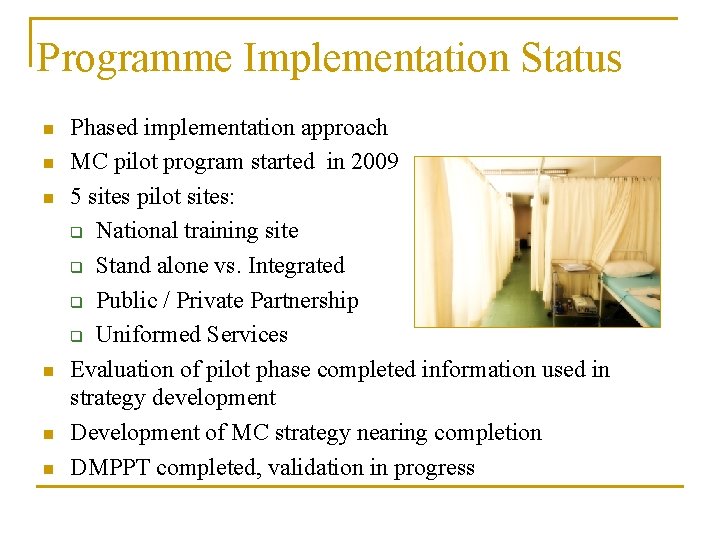 Programme Implementation Status

• Phased implementation approach
• MC pilot program started in 2009
• 5 sites pilot sites:
☐ National training site
☐ Stand alone vs. Integrated
☐ Public / Private Partnership
☐ Uniformed Services
• Evaluation of pilot phase completed information used in strategy development
• Development of MC strategy nearing completion
• DMPPT completed, validation in progress